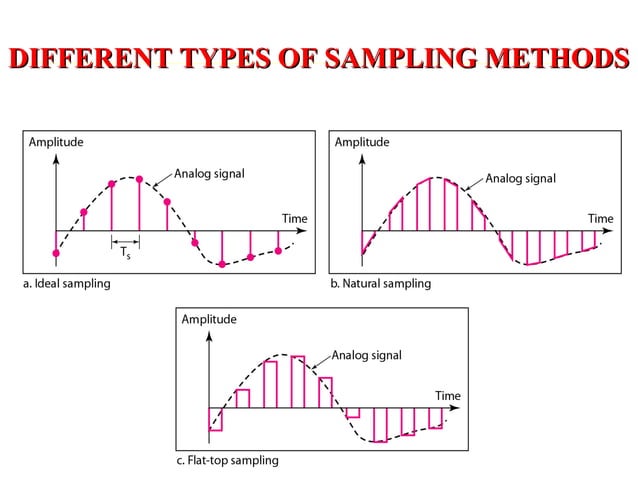 DIFFERENT TYPES OF SAMPLING METHODS

Amplitude

Analog signal

Time

$T_s$

a. Ideal sampling

Amplitude

Analog signal

Time

b. Natural sampling

Amplitude

Analog signal

Time

c. Flat-top sampling